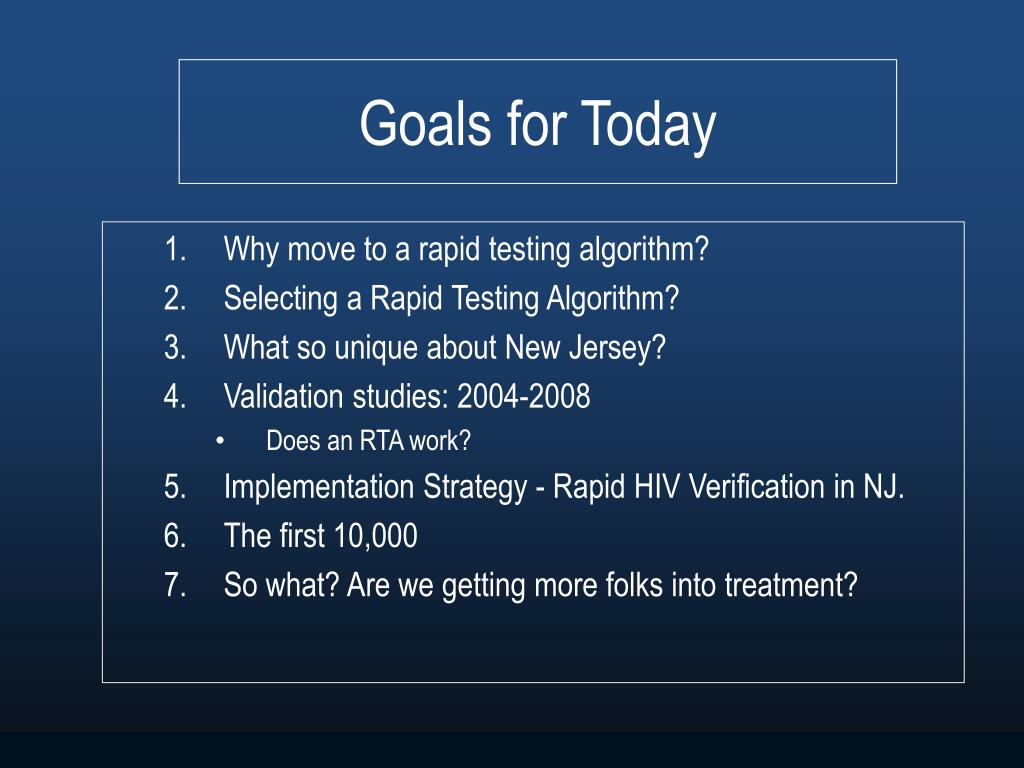 Goals for Today

1. Why move to a rapid testing algorithm?
2. Selecting a Rapid Testing Algorithm?
3. What so unique about New Jersey?
4. Validation studies: 2004-2008
 • Does an RTA work?
5. Implementation Strategy - Rapid HIV Verification in NJ.
6. The first 10,000
7. So what? Are we getting more folks into treatment?